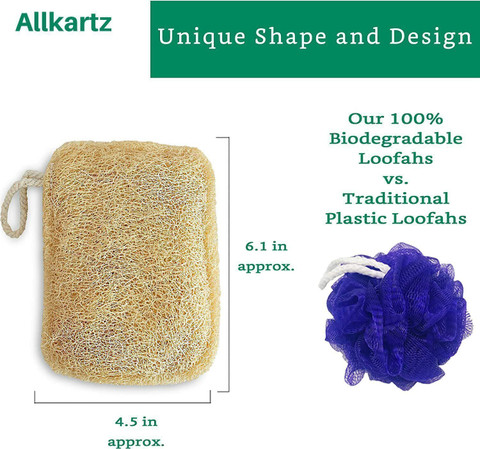 Allkartz

Unique Shape and Design

Our 100% Biodegradable Loofahs vs. Traditional Plastic Loofahs

6.1 in approx.

4.5 in approx.